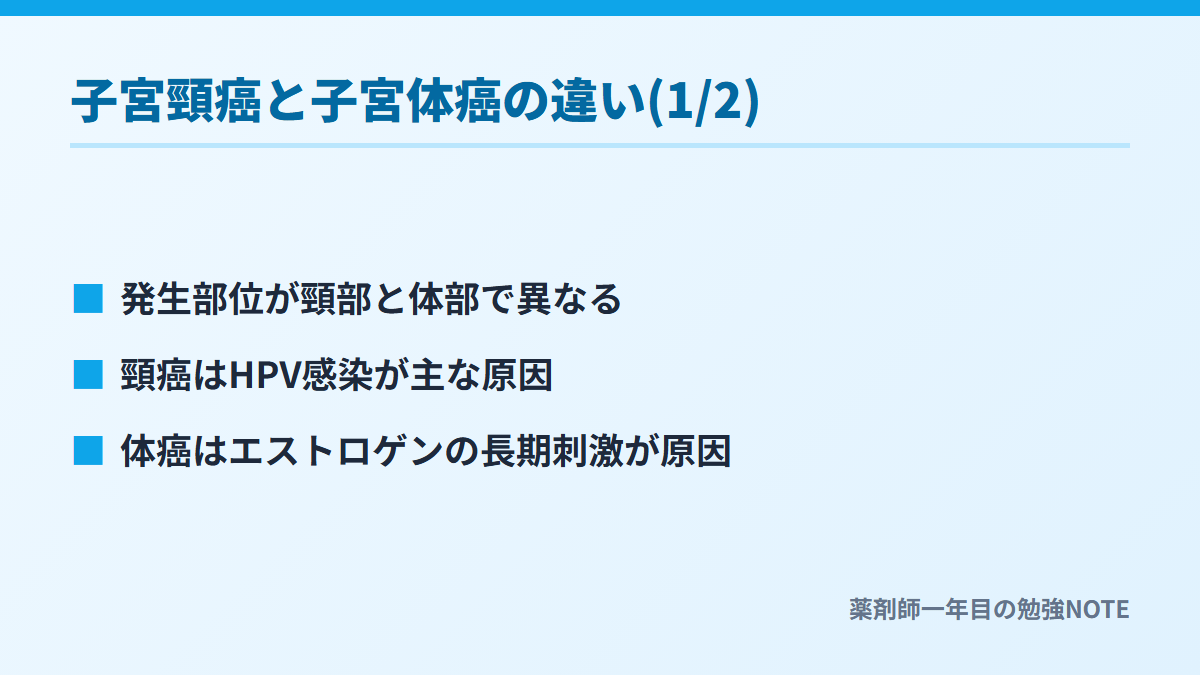 子宮頸癌と子宮体癌の違い(1/2)

■ 発生部位が頸部と体部で異なる

■ 頸癌はHPV感染が主な原因

■ 体癌はエストロゲンの長期刺激が原因

薬剤師一年目の勉強NOTE